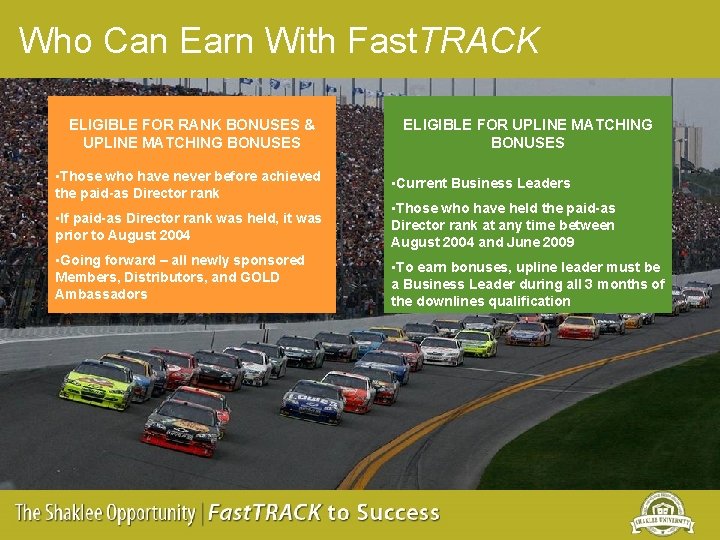 Who Can Earn With FastTRACK

ELIGIBLE FOR RANK BONUSES & UPLINE MATCHING BONUSES

•Those who have never before achieved the paid-as Director rank

•If paid-as Director rank was held, it was prior to August 2004

•Going forward – all newly sponsored Members, Distributors, and GOLD Ambassadors

ELIGIBLE FOR UPLINE MATCHING BONUSES

•Current Business Leaders

•Those who have held the paid-as Director rank at any time between August 2004 and June 2009

•To earn bonuses, upline leader must be a Business Leader during all 3 months of the downlines qualification

The Shaklee Opportunity | FastTRACK to Success

SHAKLEE UNIVERSITY